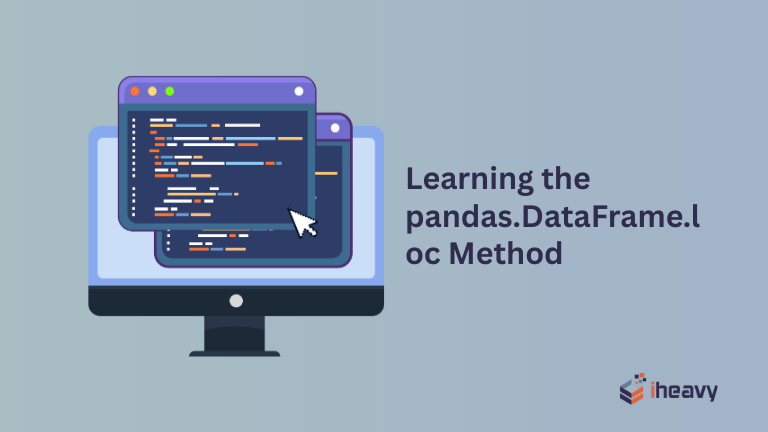 Learning the pandas.DataFrame.l oc Method

iheavy